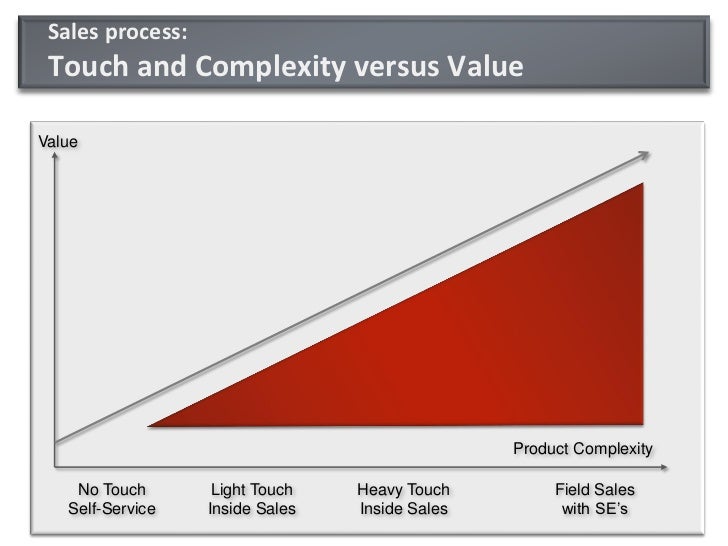 Sales process:
Touch and Complexity versus Value

Value

Product Complexity

No Touch
Self-Service

Light Touch
Inside Sales

Heavy Touch
Inside Sales

Field Sales
with SE's